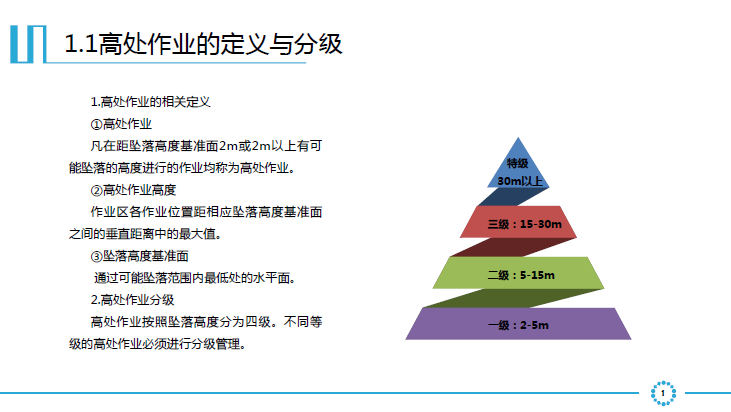 1.1高处作业的定义与分级

1.高处作业的相关定义

①高处作业

凡在距坠落高度基准面2m或2m以上有可能坠落的高度进行的作业均称为高处作业。

②高处作业高度

作业区各作业位置距相应坠落高度基准面之间的垂直距离中的最大值。

③坠落高度基准面

通过可能坠落范围内最低处的水平面。

2.高处作业分级

高处作业按照坠落高度分为四级。不同等级的高处作业必须进行分级管理。

特级
30m以上

三级：15-30m

二级：5-15m

一级：2-5m

1